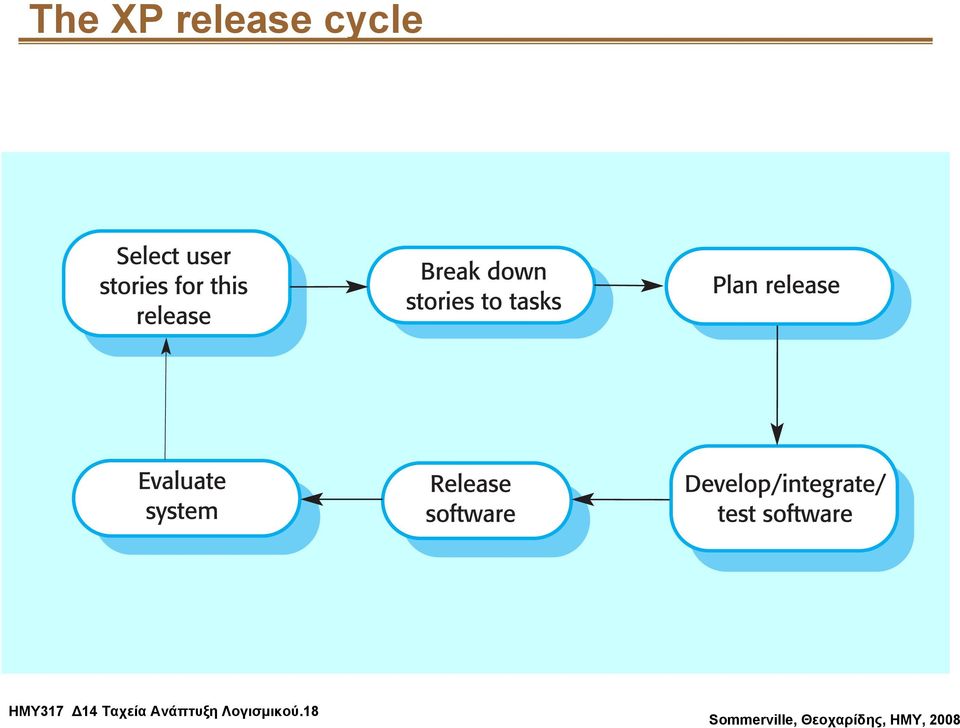 The XP release cycle

Select user stories for this release

Break down stories to tasks

Plan release

Develop/integrate/ test software

Release software

Evaluate system

ΗΜΥ317 Δ14 Ταχεία Ανάπτυξη Λογισμικού.18

Sommerville, Θεοχαρίδης, ΗΜΥ, 2008